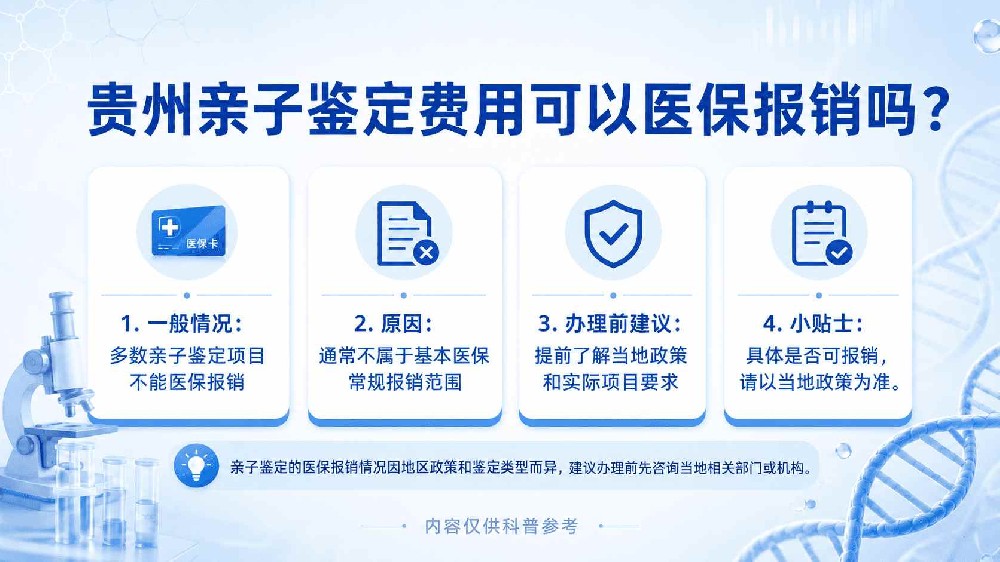 贵州亲子鉴定费用可以医保报销吗？

医保卡

1. 一般情况：
多数亲子鉴定项目不能医保报销

2. 原因：
通常不属于基本医保常规报销范围

3. 办理前建议：
提前了解当地政策和实际项目要求

4. 小贴士：
具体是否可报销，请以当地政策为准。

亲子鉴定的医保报销情况因地区政策和鉴定类型而异，建议办理前先咨询当地相关部门或机构。

内容仅供科普参考